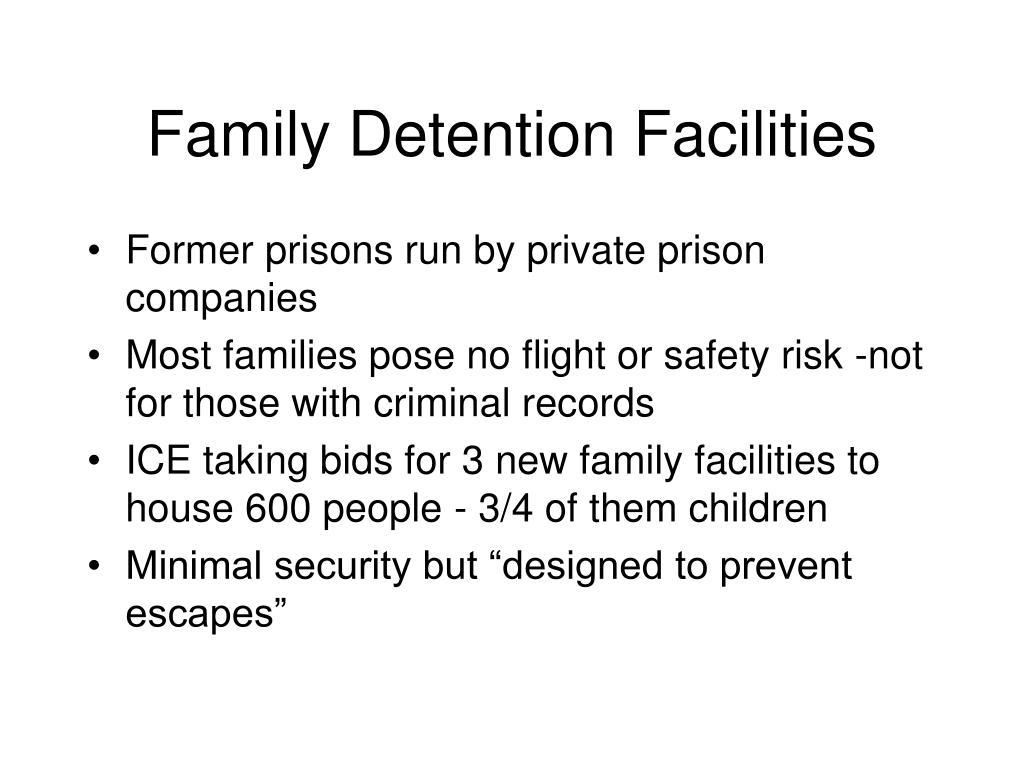 Family Detention Facilities

• Former prisons run by private prison companies
• Most families pose no flight or safety risk -not for those with criminal records
• ICE taking bids for 3 new family facilities to house 600 people - 3/4 of them children
• Minimal security but “designed to prevent escapes”